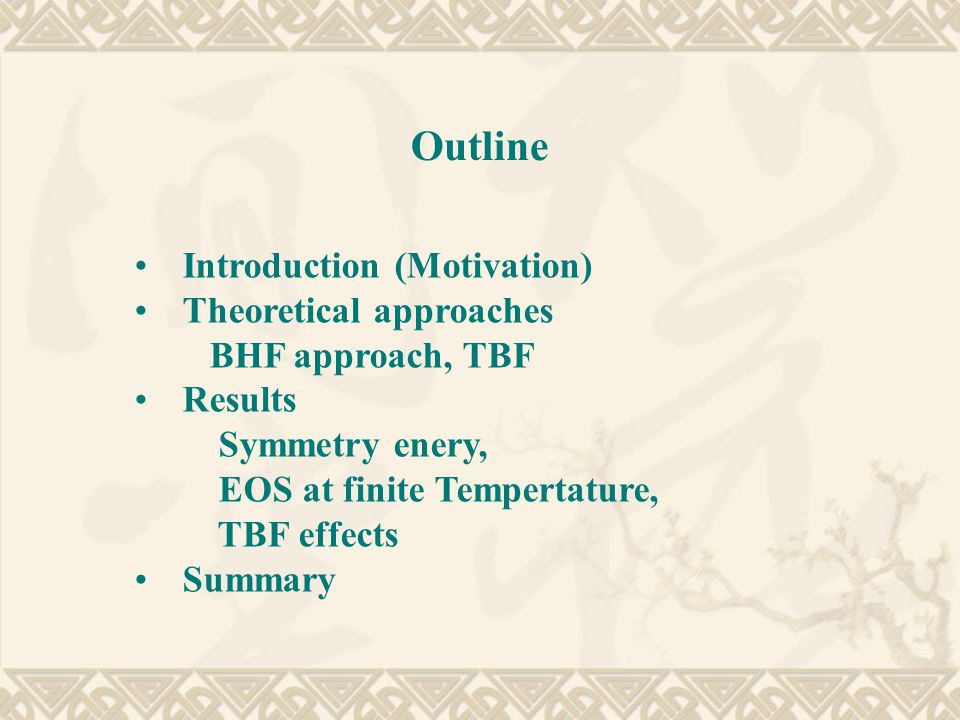 Outline

• Introduction (Motivation)
• Theoretical approaches
BHF approach, TBF
• Results
Symmetry enery,
EOS at finite Tempertature,
TBF effects
• Summary